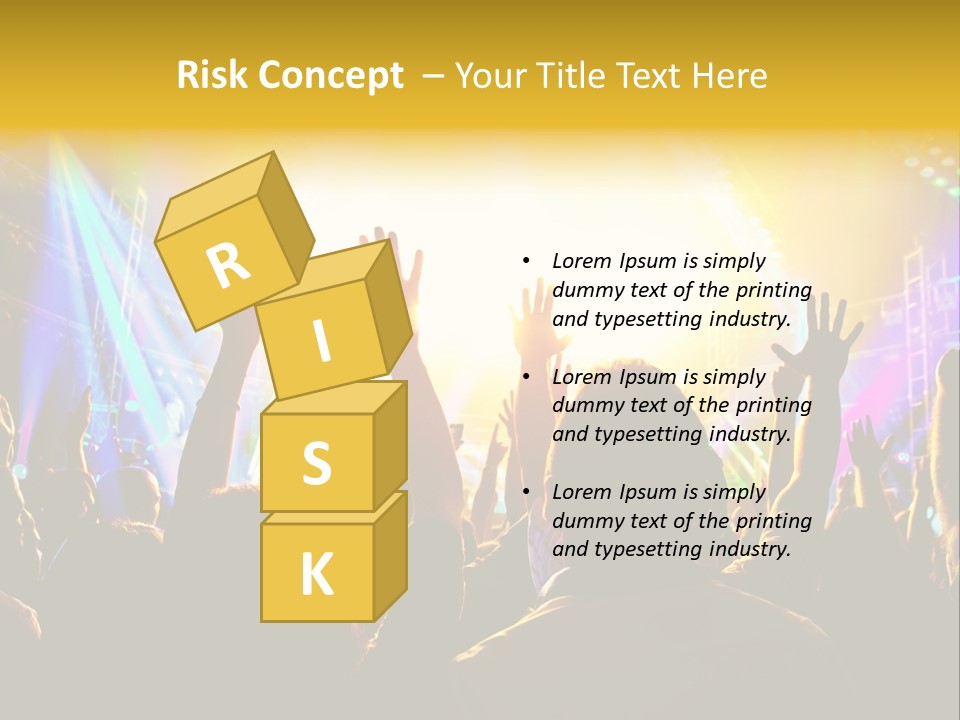 Risk Concept – Your Title Text Here

R

I

S

K

• Lorem Ipsum is simply dummy text of the printing and typesetting industry.

• Lorem Ipsum is simply dummy text of the printing and typesetting industry.

• Lorem Ipsum is simply dummy text of the printing and typesetting industry.